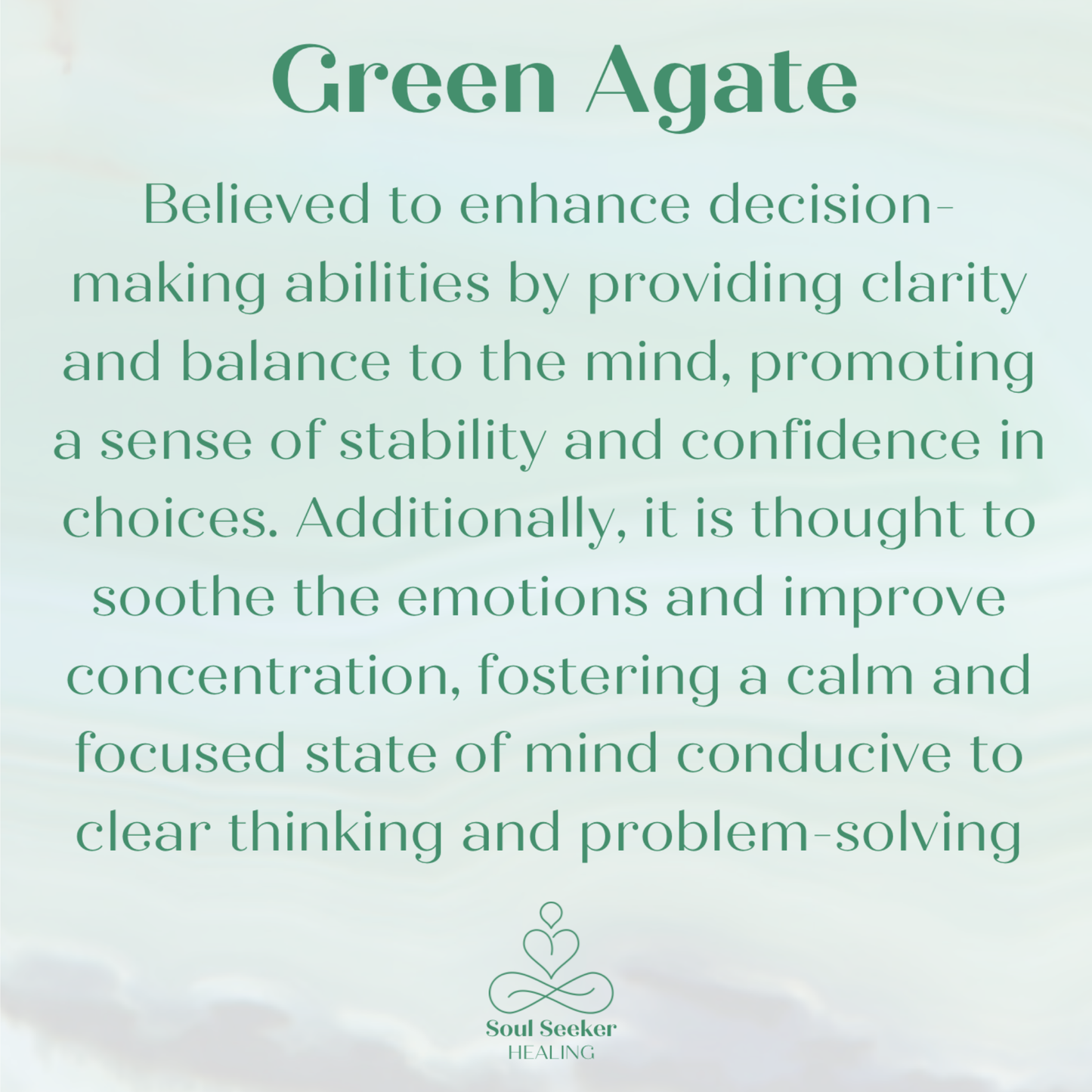 Green Agate

Believed to enhance decision-making abilities by providing clarity and balance to the mind, promoting a sense of stability and confidence in choices. Additionally, it is thought to soothe the emotions and improve concentration, fostering a calm and focused state of mind conducive to clear thinking and problem-solving

Soul Seeker
HEALING